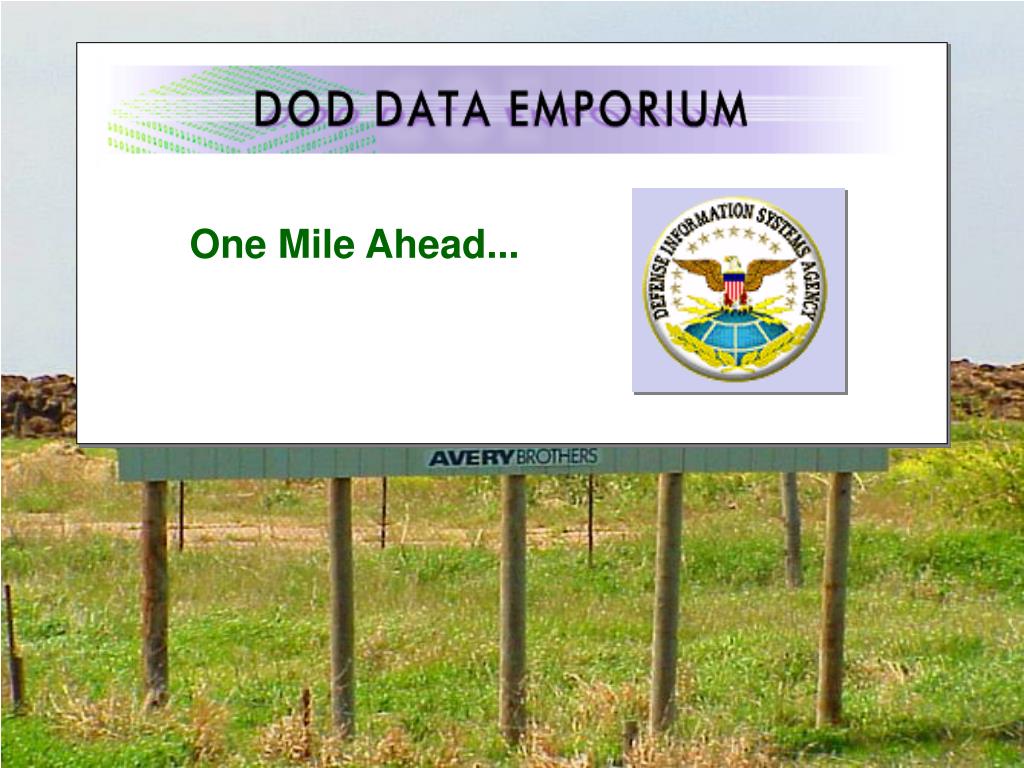 DOD DATA EMPORIUM

One Mile Ahead...

DEFENSE INFORMATION SYSTEMS AGENCY

AVERY BROTHERS